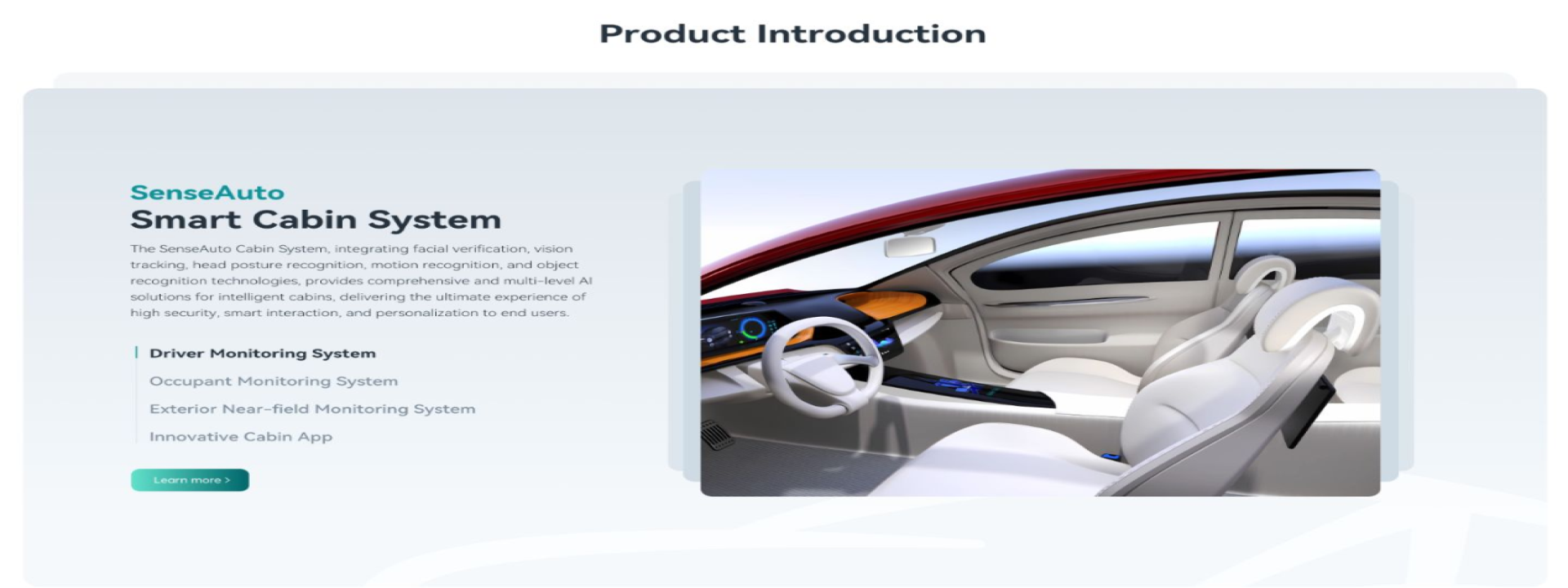 Product Introduction

SenseAuto
Smart Cabin System

The SenseAuto Cabin System, integrating facial verification, vision tracking, head posture recognition, motion recognition, and object recognition technologies, provides comprehensive and multi-level AI solutions for intelligent cabins, delivering the ultimate experience of high security, smart interaction, and personalization to end users.

Driver Monitoring System
Occupant Monitoring System
Exterior Near-field Monitoring System
Innovative Cabin App

Learn more >